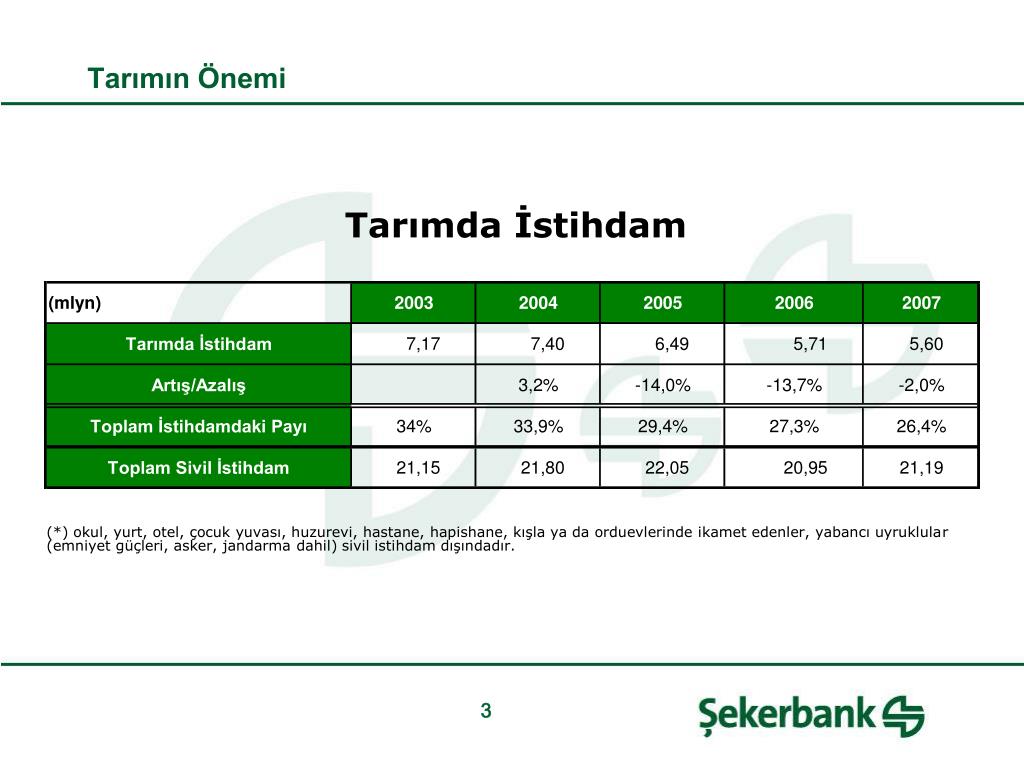 Tarımın Önemi

Tarımda İstihdam

| (mlyn) | 2003 | 2004 | 2005 | 2006 | 2007 |
|---|---|---|---|---|---|
| Tarımda İstihdam | 7,17 | 7,40 | 6,49 | 5,71 | 5,60 |
| Artış/Azalış | | 3,2% | -14,0% | -13,7% | -2,0% |
| Toplam İstihdamdaki Payı | 34% | 33,9% | 29,4% | 27,3% | 26,4% |
| Toplam Sivil İstihdam | 21,15 | 21,80 | 22,05 | 20,95 | 21,19 |

(*) okul, yurt, otel, çocuk yuvası, huzurevi, hastane, hapishane, kışla ya da orduevlerinde ikamet edenler, yabancı uyruklular (emniyet güçleri, asker, jandarma dahil) sivil istihdam dışındadır.

3

Şekerbank